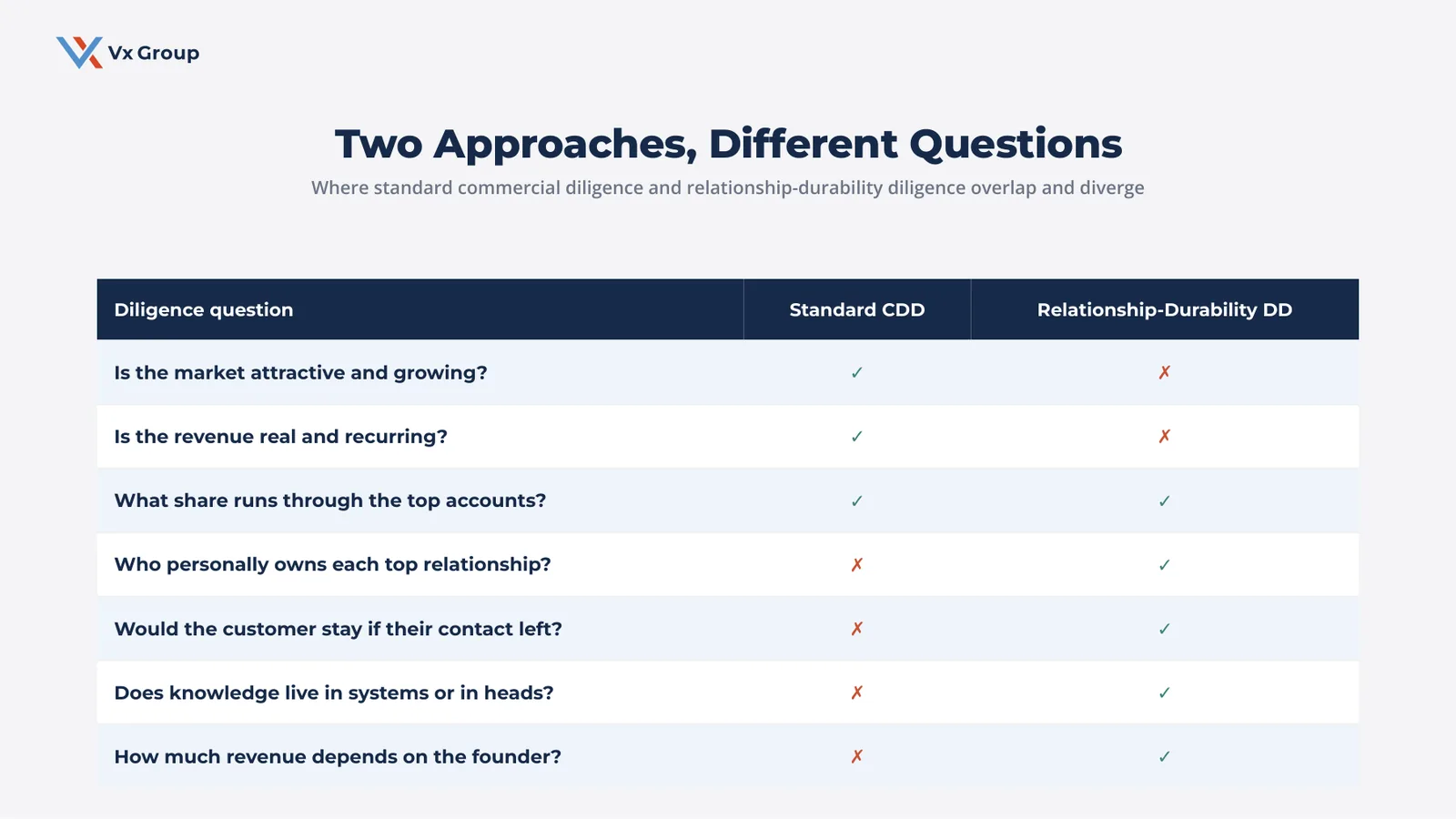 Vx Group

Two Approaches, Different Questions

Where standard commercial diligence and relationship-durability diligence overlap and diverge

| Diligence question | Standard CDD | Relationship-Durability DD |
|---|---|---|
| Is the market attractive and growing? | ✓ | ✗ |
| Is the revenue real and recurring? | ✓ | ✗ |
| What share runs through the top accounts? | ✓ | ✓ |
| Who personally owns each top relationship? | ✗ | ✓ |
| Would the customer stay if their contact left? | ✗ | ✓ |
| Does knowledge live in systems or in heads? | ✗ | ✓ |
| How much revenue depends on the founder? | ✗ | ✓ |